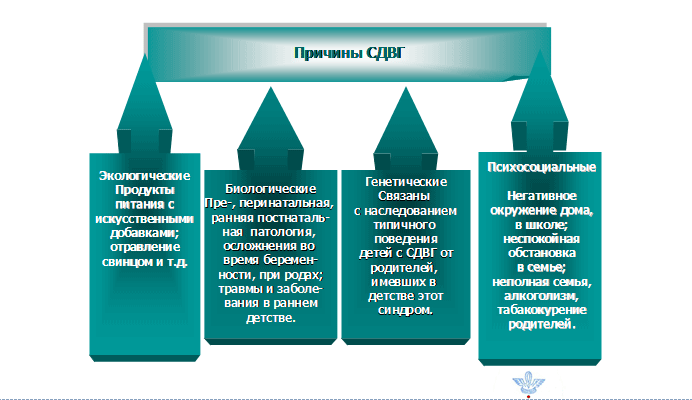 Причины СДВГ

Экологические
Продукты питания с искусственными добавками; отравление свинцом и т.д.

Биологические
Пре-, перинатальная, ранняя постнатальная патология, осложнения во время беременности, при родах; травмы и заболевания в раннем детстве.

Генетические
Связаны с наследованием типичного поведения детей с СДВГ от родителей, имевших в детстве этот синдром.

Психосоциальные

Негативное окружение дома, в школе; неспокойная обстановка в семье; неполная семья, алкоголизм, табакокурение родителей.